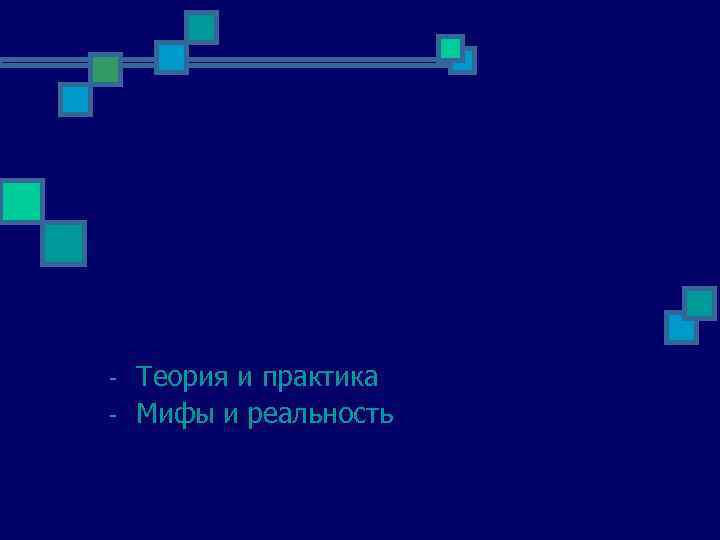 - Теория и практика
- Мифы и реальность